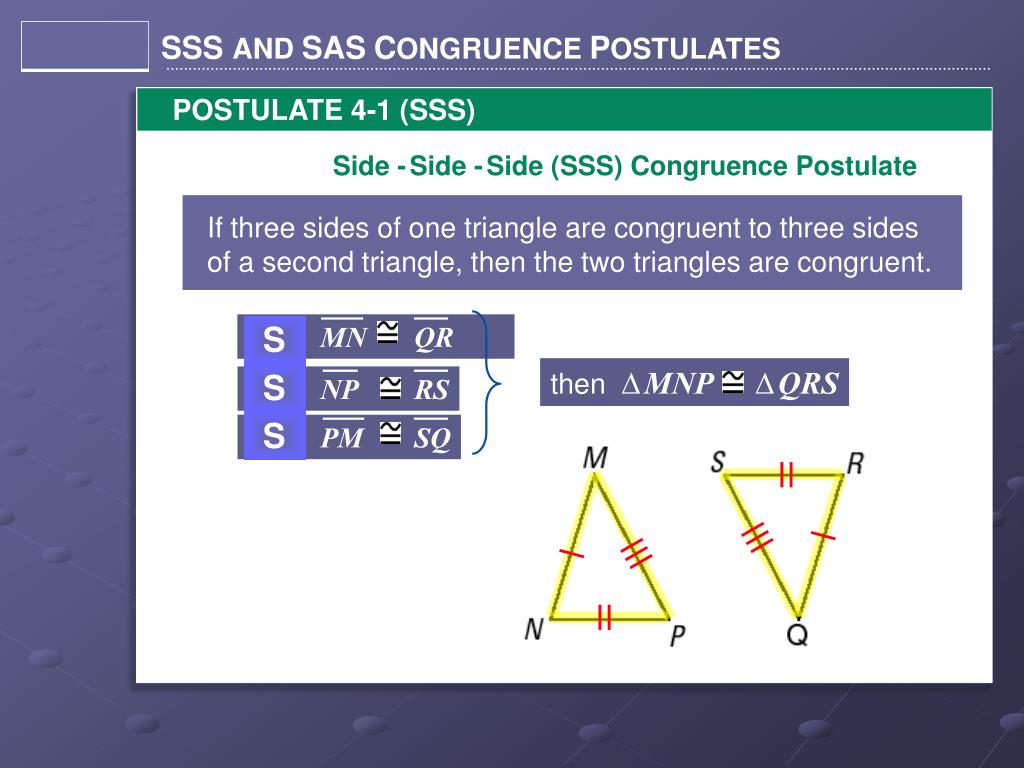 SSS AND SAS CONGRUENCE POSTULATES

POSTULATE 4-1 (SSS)

Side - Side - Side (SSS) Congruence Postulate

If three sides of one triangle are congruent to three sides of a second triangle, then the two triangles are congruent.

S $\overline{MN} \cong \overline{QR}$
S $\overline{NP} \cong \overline{RS}$
S $\overline{PM} \cong \overline{SQ}$

then $\Delta MNP \cong \Delta QRS$

M
N
P
S
R
Q